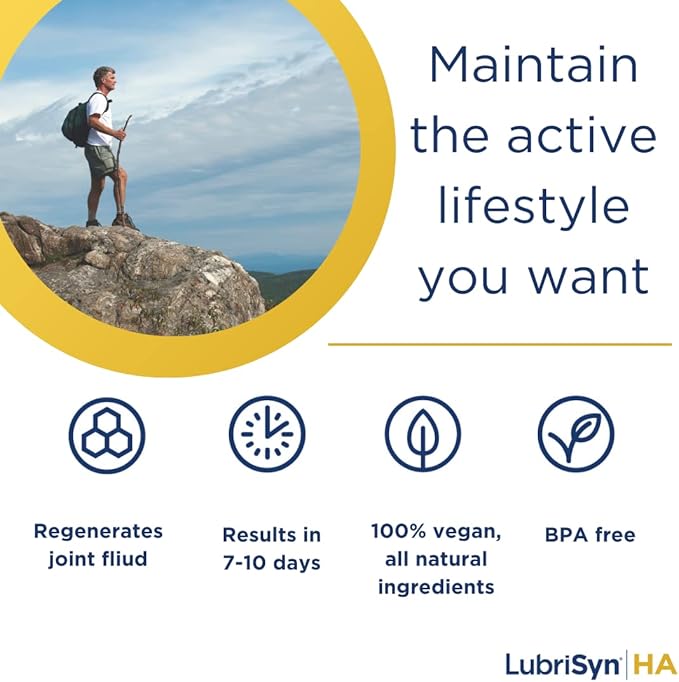 Maintain the active lifestyle you want

Regenerates joint fliud

Results in 7-10 days

100% vegan, all natural ingredients

BPA free

LubriSyn HA